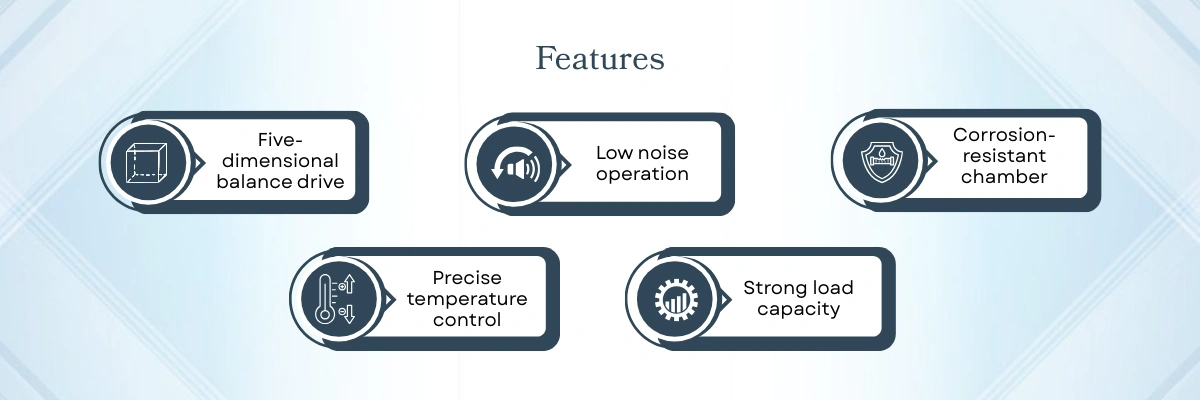 Features

Five-dimensional balance drive

Low noise operation

Corrosion-resistant chamber

Precise temperature control

Strong load capacity